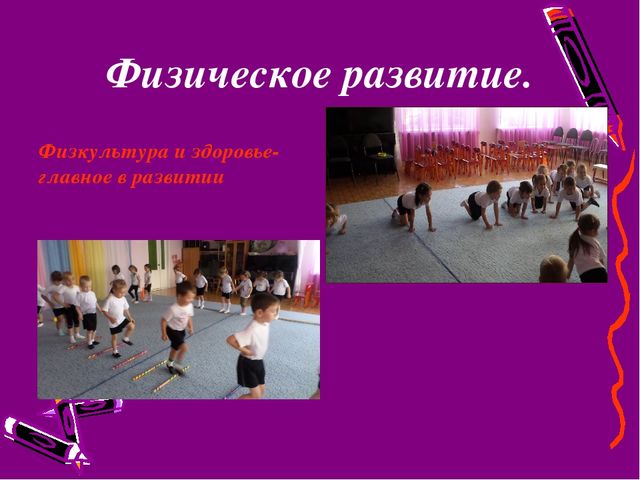 Физическое развитие.

Физкультура и здоровье- главное в развитии